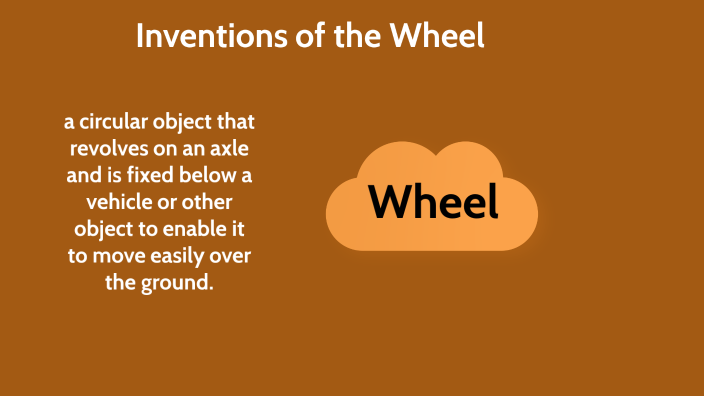 Inventions of the Wheel

a circular object that revolves on an axle and is fixed below a vehicle or other object to enable it to move easily over the ground.

Wheel